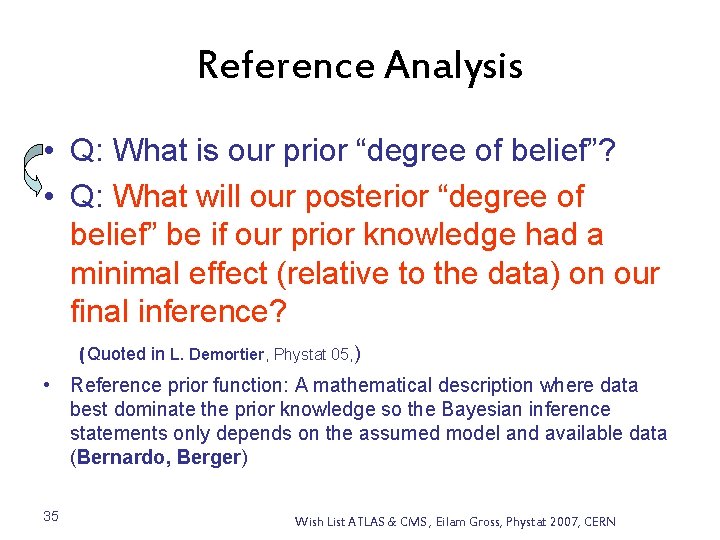 Reference Analysis

• Q: What is our prior “degree of belief”?

• Q: What will our posterior “degree of belief” be if our prior knowledge had a minimal effect (relative to the data) on our final inference?

(Quoted in L. Demortier, Phystat 05,)

• Reference prior function: A mathematical description where data best dominate the prior knowledge so the Bayesian inference statements only depends on the assumed model and available data (Bernardo, Berger)

35

Wish List ATLAS & CMS, Eilam Gross, Phystat 2007, CERN